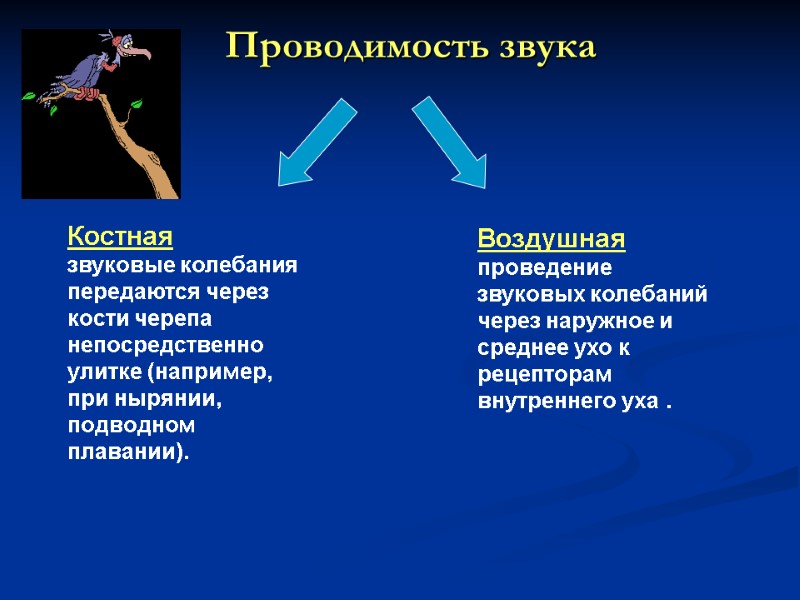 Проводимость звука

Костная
звуковые колебания передаются через кости черепа непосредственно улитке (например, при нырянии, подводном плавании).

Воздушная
проведение звуковых колебаний через наружное и среднее ухо к рецепторам внутреннего уха .